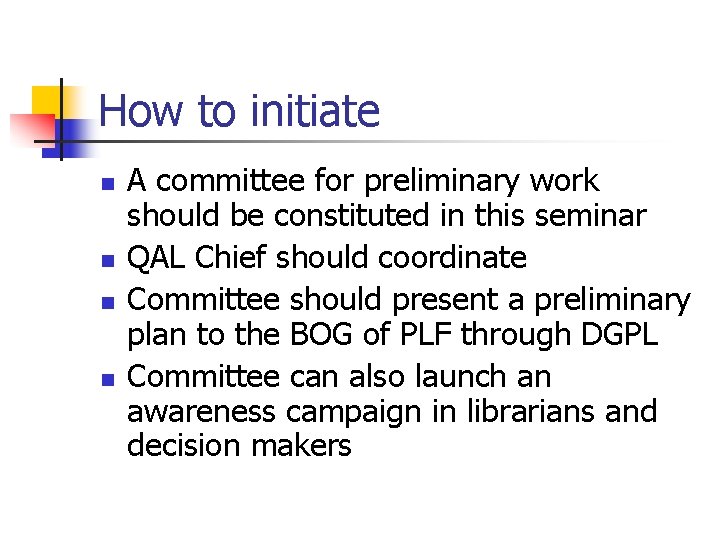 How to initiate

- A committee for preliminary work should be constituted in this seminar
- QAL Chief should coordinate
- Committee should present a preliminary plan to the BOG of PLF through DGPL
- Committee can also launch an awareness campaign in librarians and decision makers